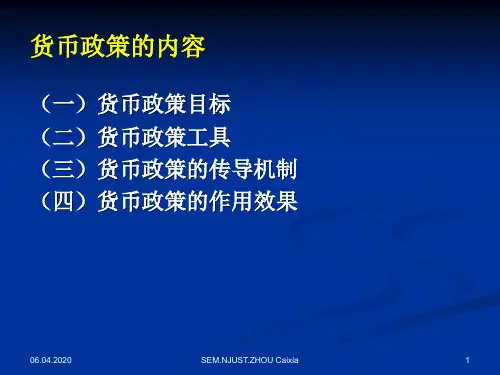 货币政策的内容

（一）货币政策目标
（二）货币政策工具
（三）货币政策的传导机制
（四）货币政策的作用效果

06.04.2020

SEM.NJUST.ZHOU Caixia

1